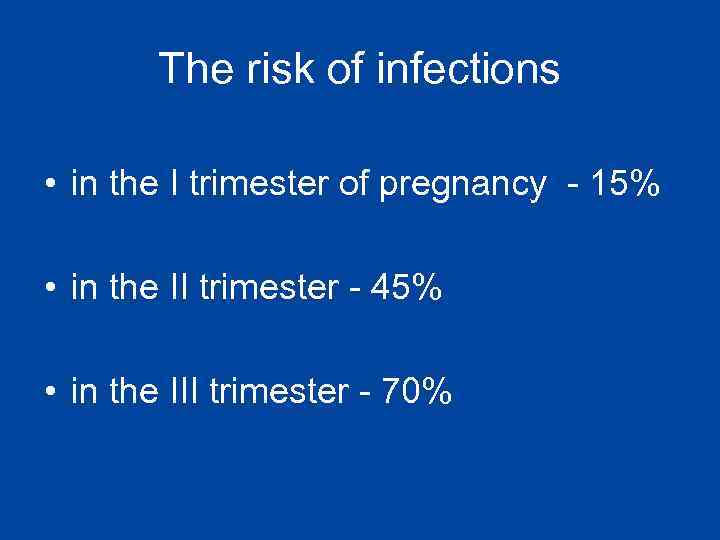 The risk of infections

• in the I trimester of pregnancy - 15%

• in the II trimester - 45%

• in the III trimester - 70%